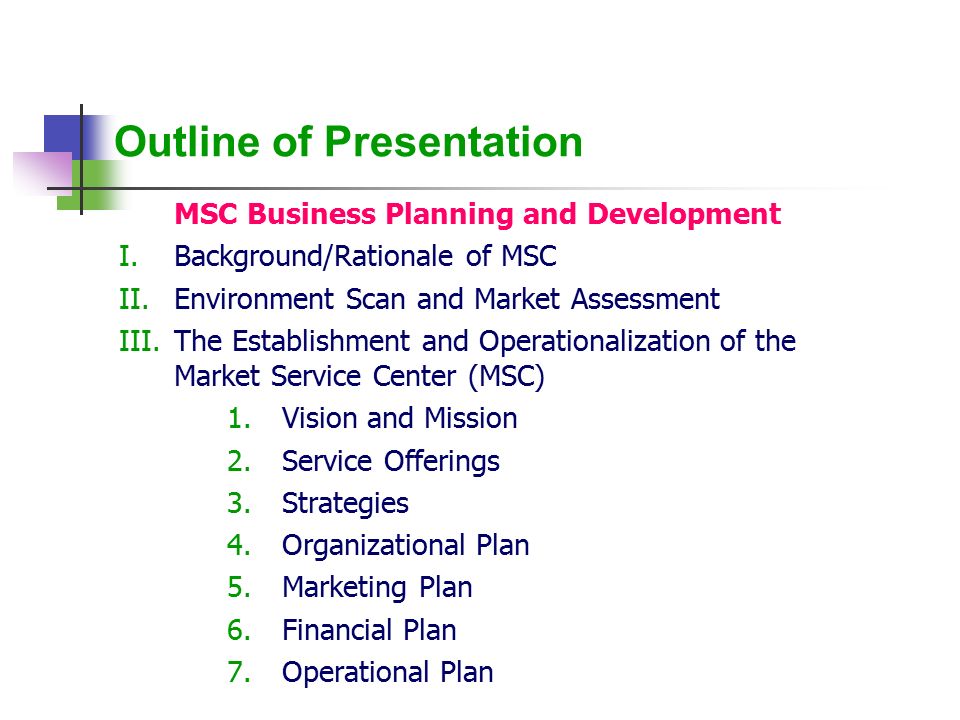 Outline of Presentation

MSC Business Planning and Development

I. Background/Rationale of MSC
II. Environment Scan and Market Assessment
III. The Establishment and Operationalization of the Market Service Center (MSC)
1. Vision and Mission
2. Service Offerings
3. Strategies
4. Organizational Plan
5. Marketing Plan
6. Financial Plan
7. Operational Plan